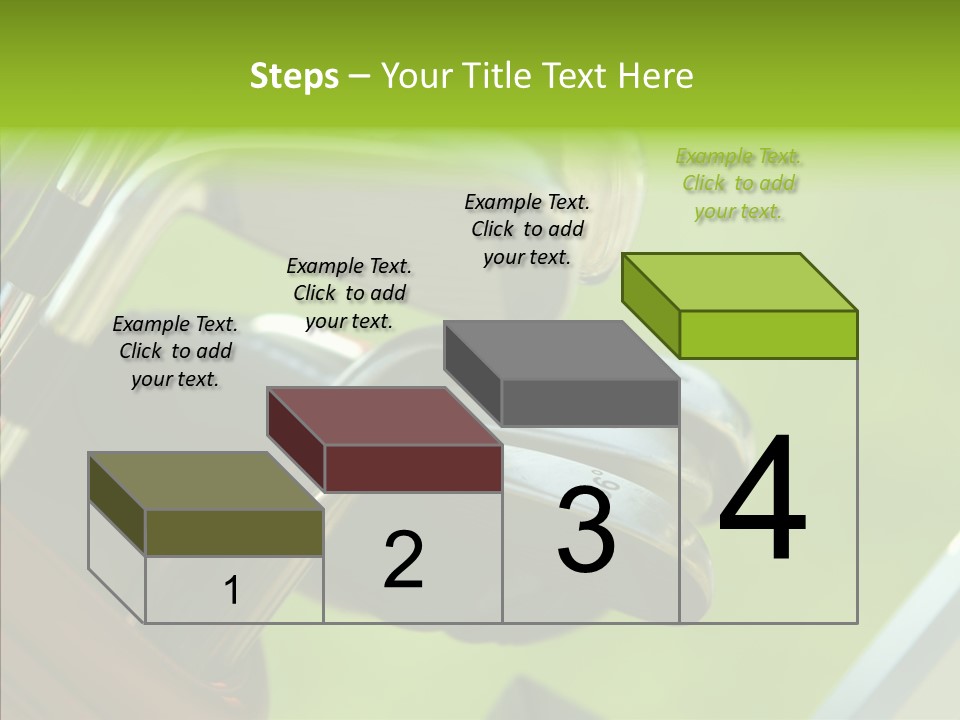 Steps – Your Title Text Here

Example Text. Click to add your text.

Example Text. Click to add your text.

Example Text. Click to add your text.

Example Text. Click to add your text.

1

2

3

4